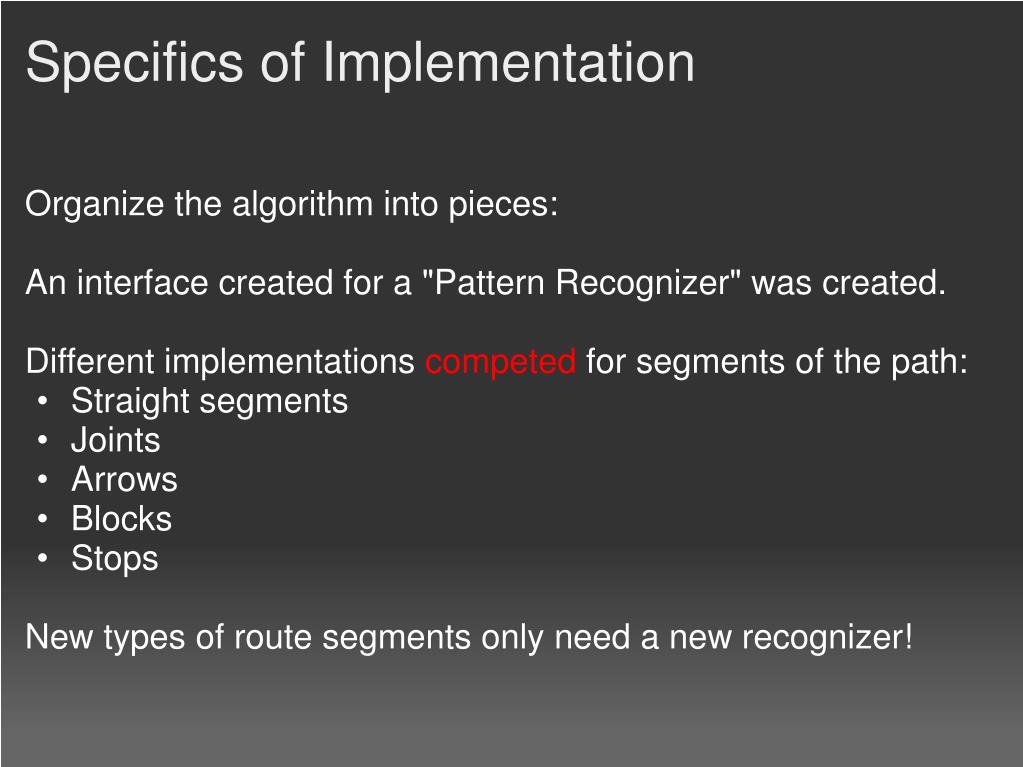 Specifics of Implementation

Organize the algorithm into pieces:

An interface created for a "Pattern Recognizer" was created.

Different implementations competed for segments of the path:
• Straight segments
• Joints
• Arrows
• Blocks
• Stops

New types of route segments only need a new recognizer!